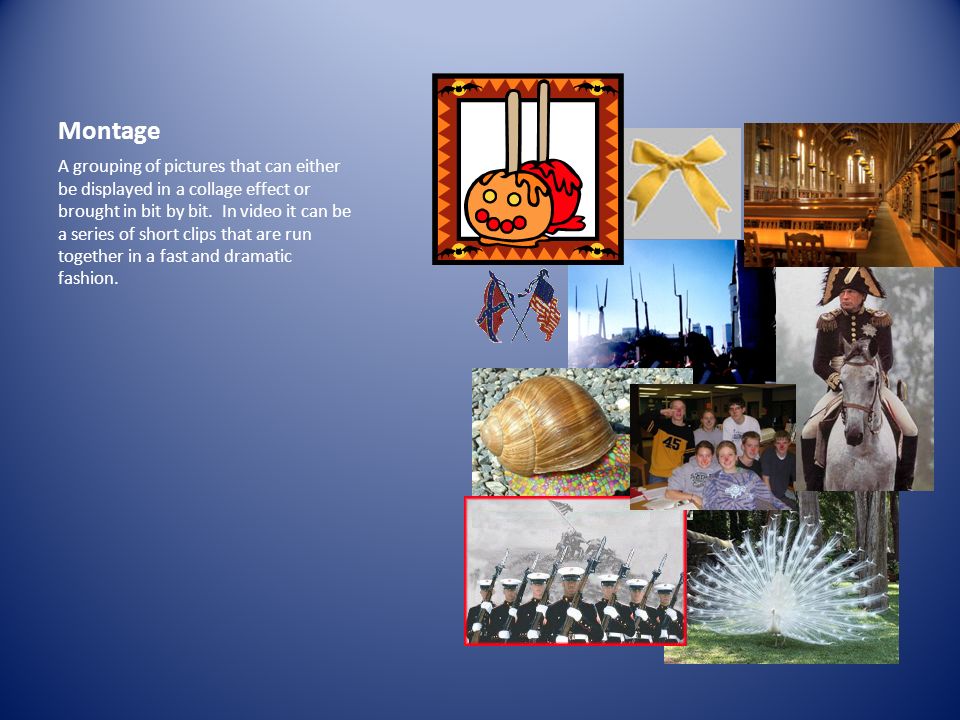 Montage

A grouping of pictures that can either be displayed in a collage effect or brought in bit by bit. In video it can be a series of short clips that are run together in a fast and dramatic fashion.

45